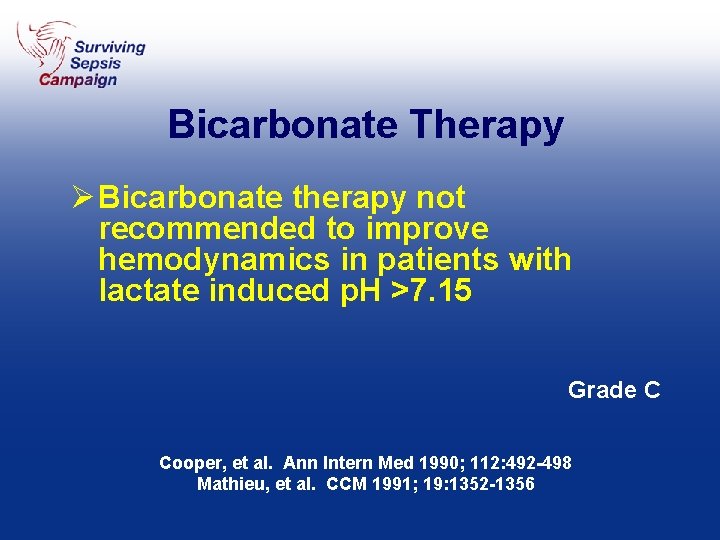 Surviving Sepsis Campaign

Bicarbonate Therapy

➢ Bicarbonate therapy not recommended to improve hemodynamics in patients with lactate induced pH >7.15

Grade C

Cooper, et al. Ann Intern Med 1990; 112:492-498
Mathieu, et al. CCM 1991; 19:1352-1356